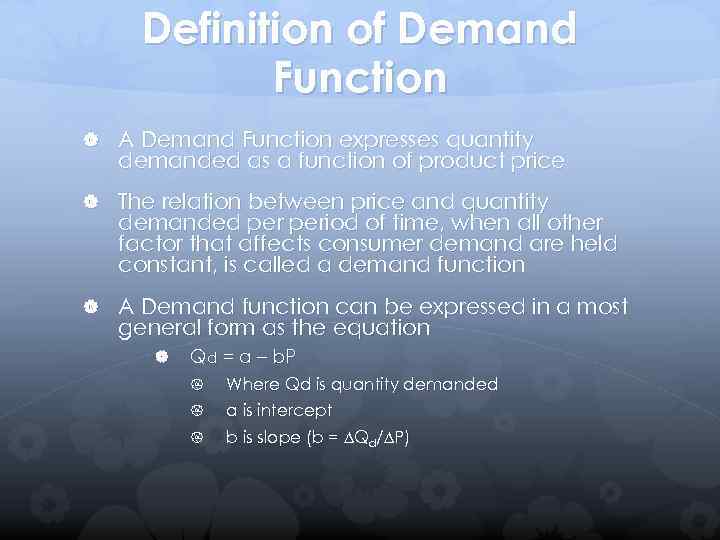 Definition of Demand Function

A Demand Function expresses quantity demanded as a function of product price

The relation between price and quantity demanded per period of time, when all other factor that affects consumer demand are held constant, is called a demand function

A Demand function can be expressed in a most general form as the equation

$Q_d = a - bP$

Where Qd is quantity demanded

a is intercept

b is slope ($b = \Delta Q_d/\Delta P$)